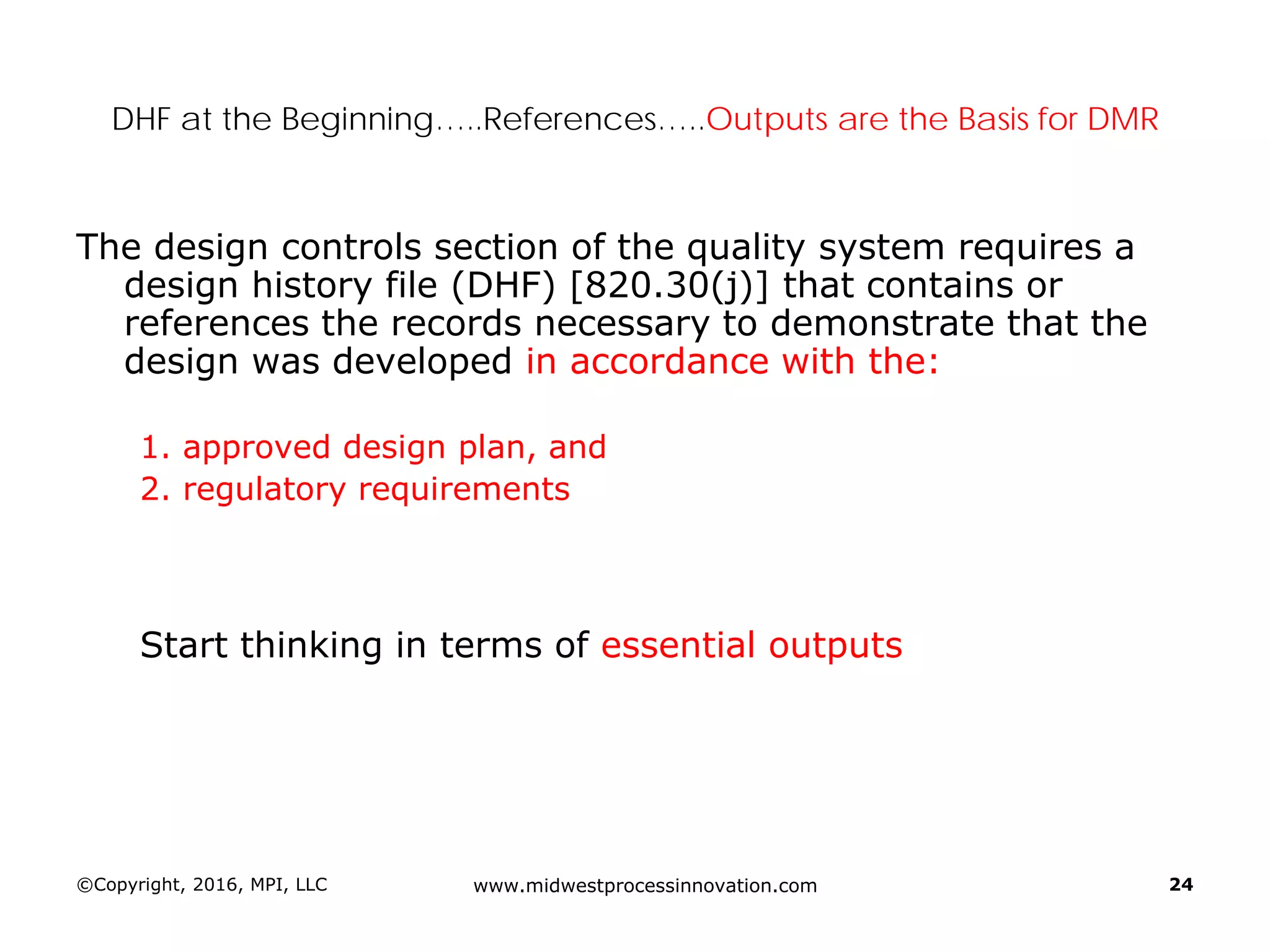 DHF at the Beginning…..References…..Outputs are the Basis for DMR

The design controls section of the quality system requires a design history file (DHF) [820.30(j)] that contains or references the records necessary to demonstrate that the design was developed in accordance with the:

1. approved design plan, and
2. regulatory requirements

Start thinking in terms of essential outputs

©Copyright, 2016, MPI, LLC

www.midwestprocessinnovation.com

24